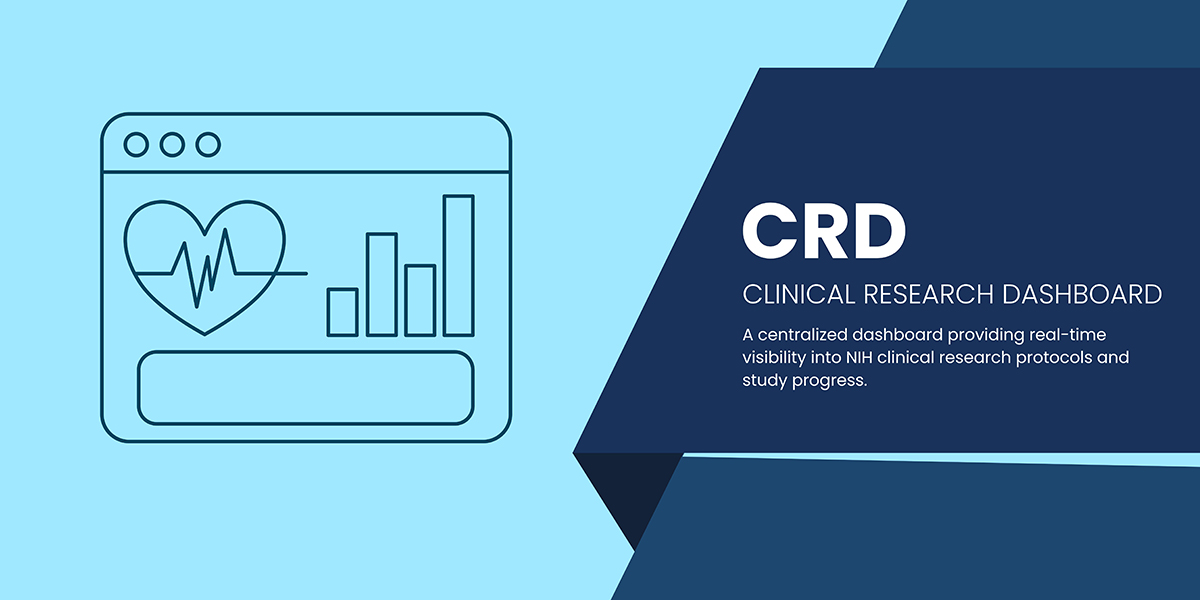 CRD

CLINICAL RESEARCH DASHBOARD

A centralized dashboard providing real-time visibility into NIH clinical research protocols and study progress.